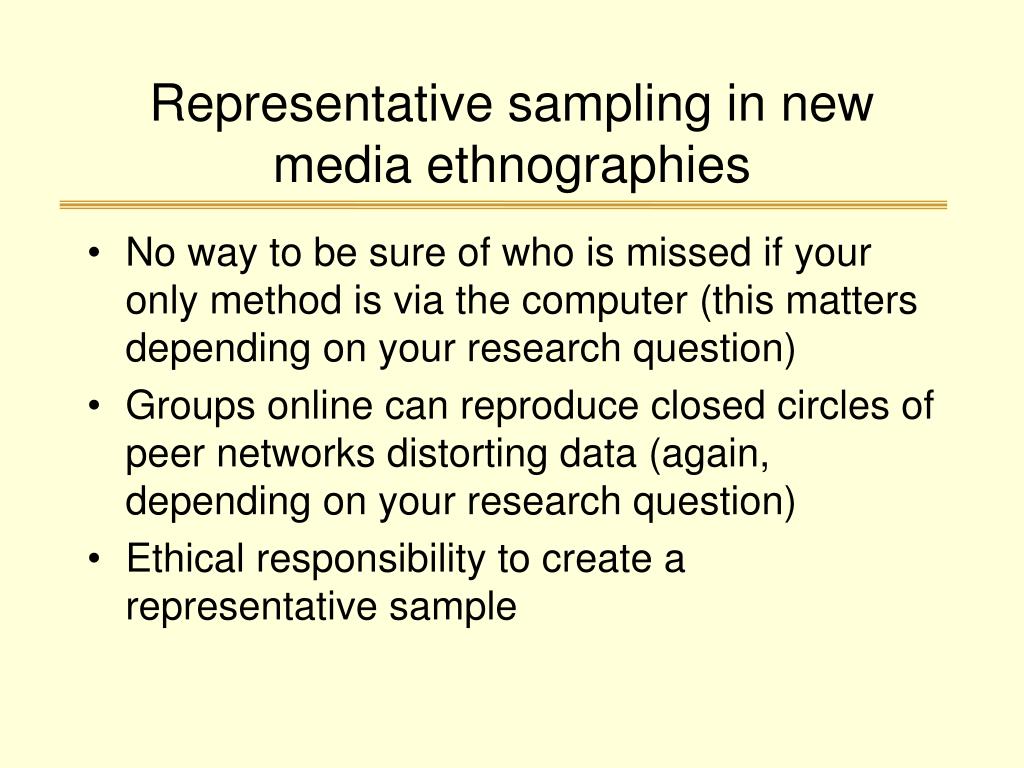 Representative sampling in new media ethnographies

• No way to be sure of who is missed if your only method is via the computer (this matters depending on your research question)
• Groups online can reproduce closed circles of peer networks distorting data (again, depending on your research question)
• Ethical responsibility to create a representative sample